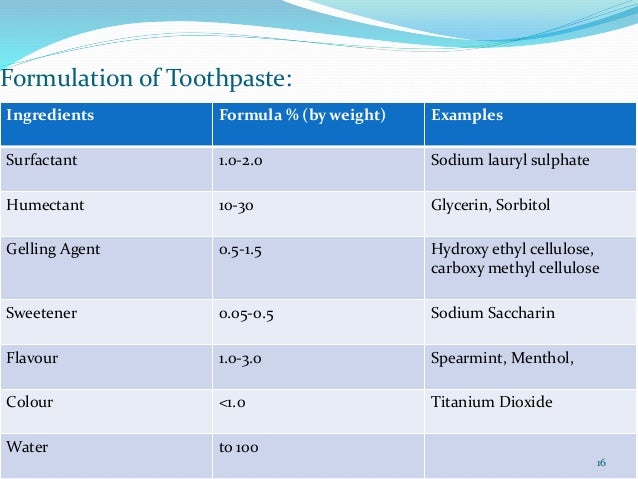 Formulation of Toothpaste:

| Ingredients | Formula % (by weight) | Examples |
|---|---|---|
| Surfactant | 1.0-2.0 | Sodium lauryl sulphate |
| Humectant | 10-30 | Glycerin, Sorbitol |
| Gelling Agent | 0.5-1.5 | Hydroxy ethyl cellulose, carboxy methyl cellulose |
| Sweetener | 0.05-0.5 | Sodium Saccharin |
| Flavour | 1.0-3.0 | Spearmint, Menthol, |
| Colour | <1.0 | Titanium Dioxide |
| Water | to 100 | |

16